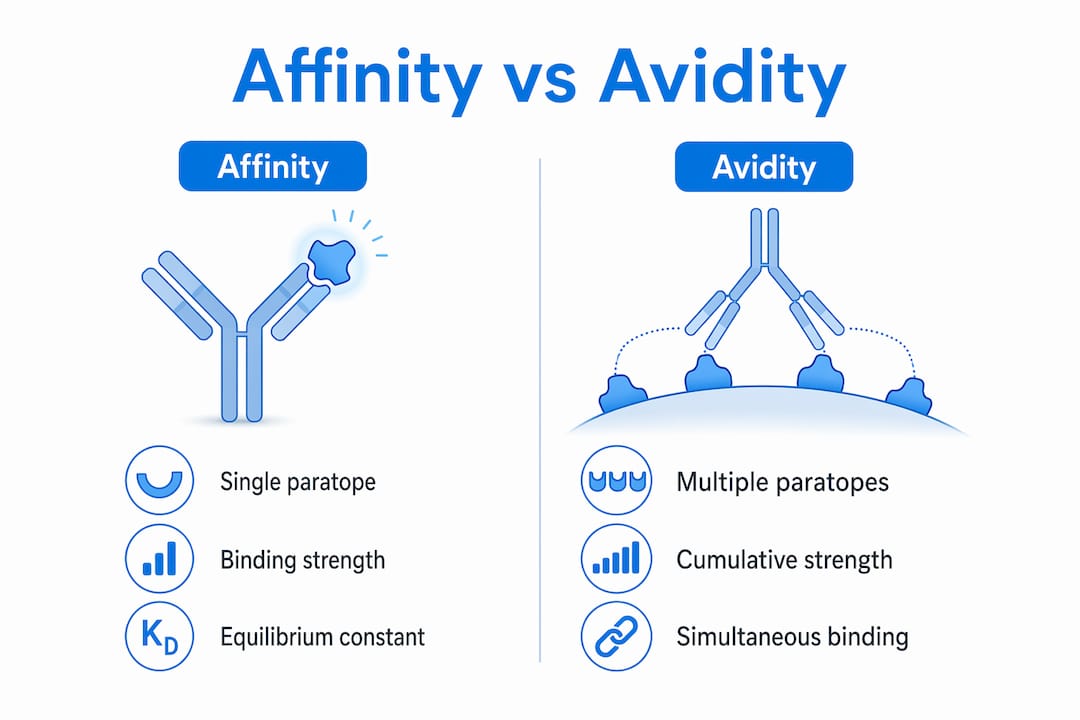 Affinity vs Avidity

Affinity

Single paratope

Binding strength

$K_D$

Equilibrium constant

Avidity

Multiple paratopes

Cumulative strength

Simultaneous binding